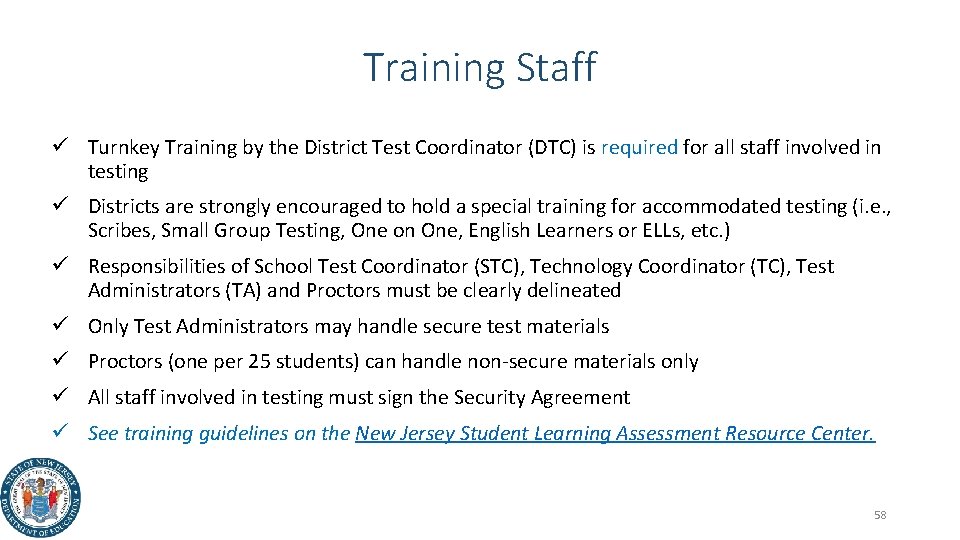 Training Staff

✓ Turnkey Training by the District Test Coordinator (DTC) is required for all staff involved in testing

✓ Districts are strongly encouraged to hold a special training for accommodated testing (i.e., Scribes, Small Group Testing, One on One, English Learners or ELLs, etc.)

✓ Responsibilities of School Test Coordinator (STC), Technology Coordinator (TC), Test Administrators (TA) and Proctors must be clearly delineated

✓ Only Test Administrators may handle secure test materials

✓ Proctors (one per 25 students) can handle non-secure materials only

✓ All staff involved in testing must sign the Security Agreement

✓ See training guidelines on the New Jersey Student Learning Assessment Resource Center.

STATE OF NEW JERSEY DEPARTMENT OF EDUCATION

58